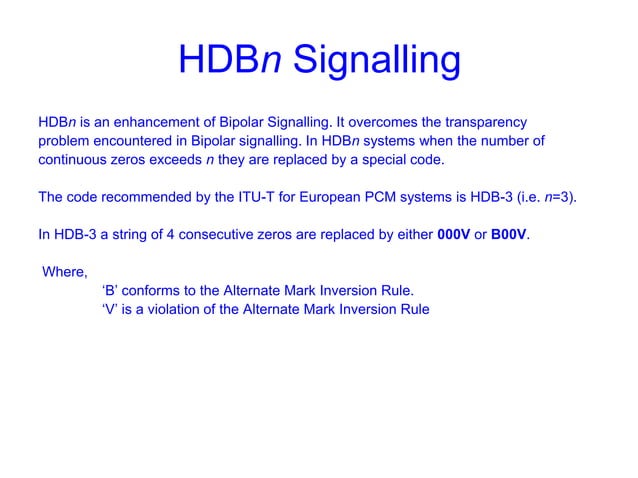 HDBn Signalling

HDBn is an enhancement of Bipolar Signalling. It overcomes the transparency problem encountered in Bipolar signalling. In HDBn systems when the number of continuous zeros exceeds n they are replaced by a special code.

The code recommended by the ITU-T for European PCM systems is HDB-3 (i.e. n=3).

In HDB-3 a string of 4 consecutive zeros are replaced by either 000V or B00V.

Where,
'B' conforms to the Alternate Mark Inversion Rule.
'V' is a violation of the Alternate Mark Inversion Rule